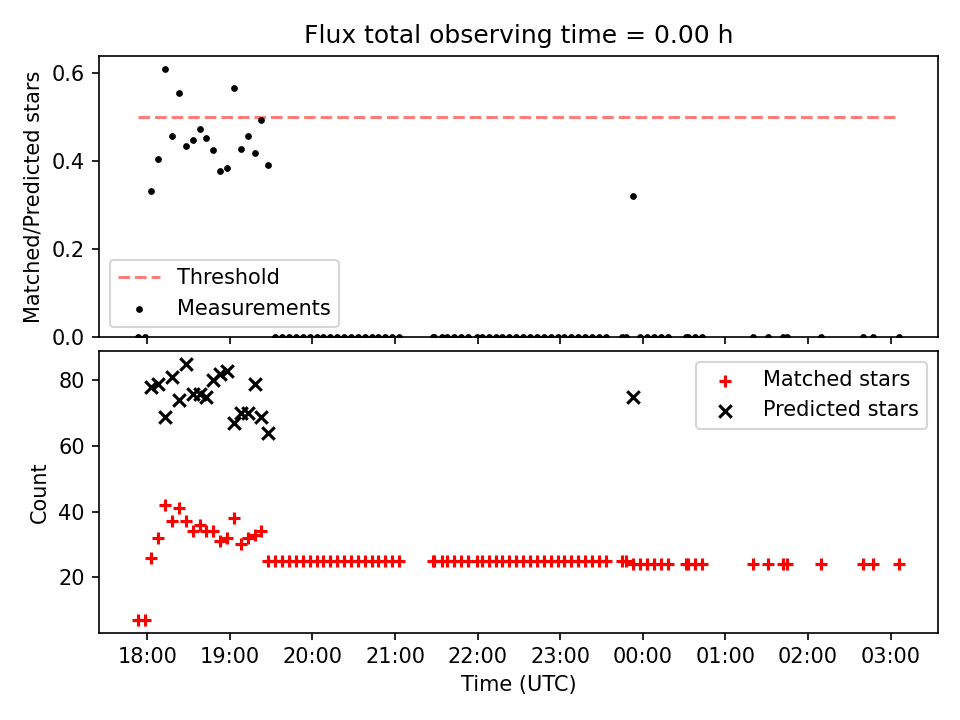 Flux total observing time = 0.00 h

Matched/Predicted stars

0.6
0.4
0.2
0.0

Threshold
Measurements

Count

80
60
40
20

Matched stars
Predicted stars

18:00 19:00 20:00 21:00 22:00 23:00 00:00 01:00 02:00 03:00

Time (UTC)